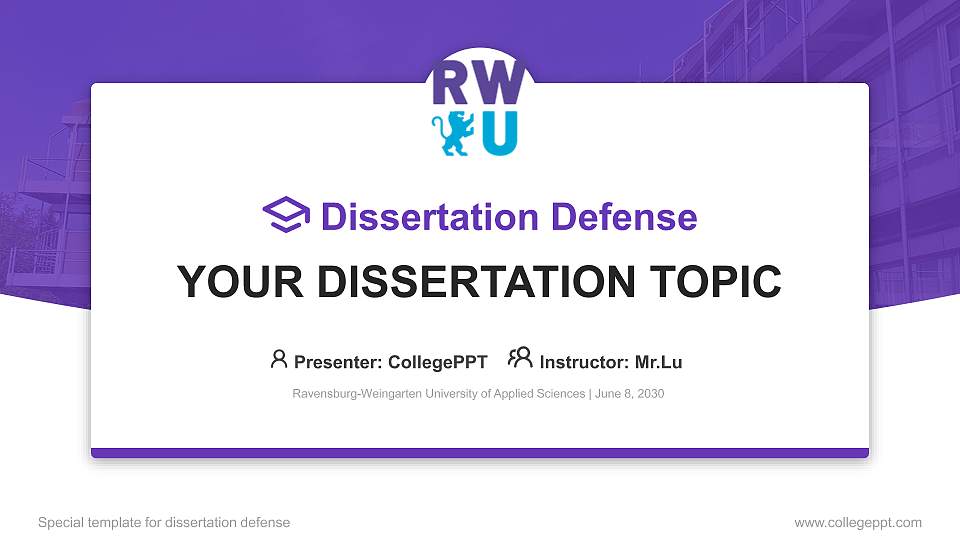 RW
U

Dissertation Defense

YOUR DISSERTATION TOPIC

Presenter: CollegePPT Instructor: Mr.Lu

Ravensburg-Weingarten University of Applied Sciences | June 8, 2030

Special template for dissertation defense

www.collegeppt.com